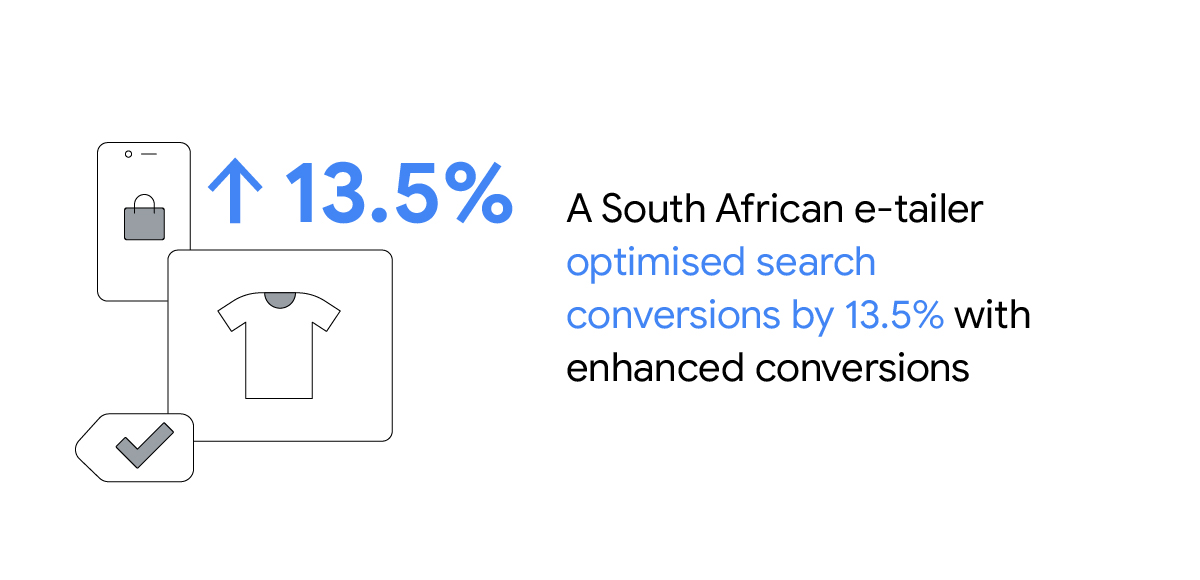 ↑ 13.5%

A South African e-tailer optimised search conversions by 13.5% with enhanced conversions